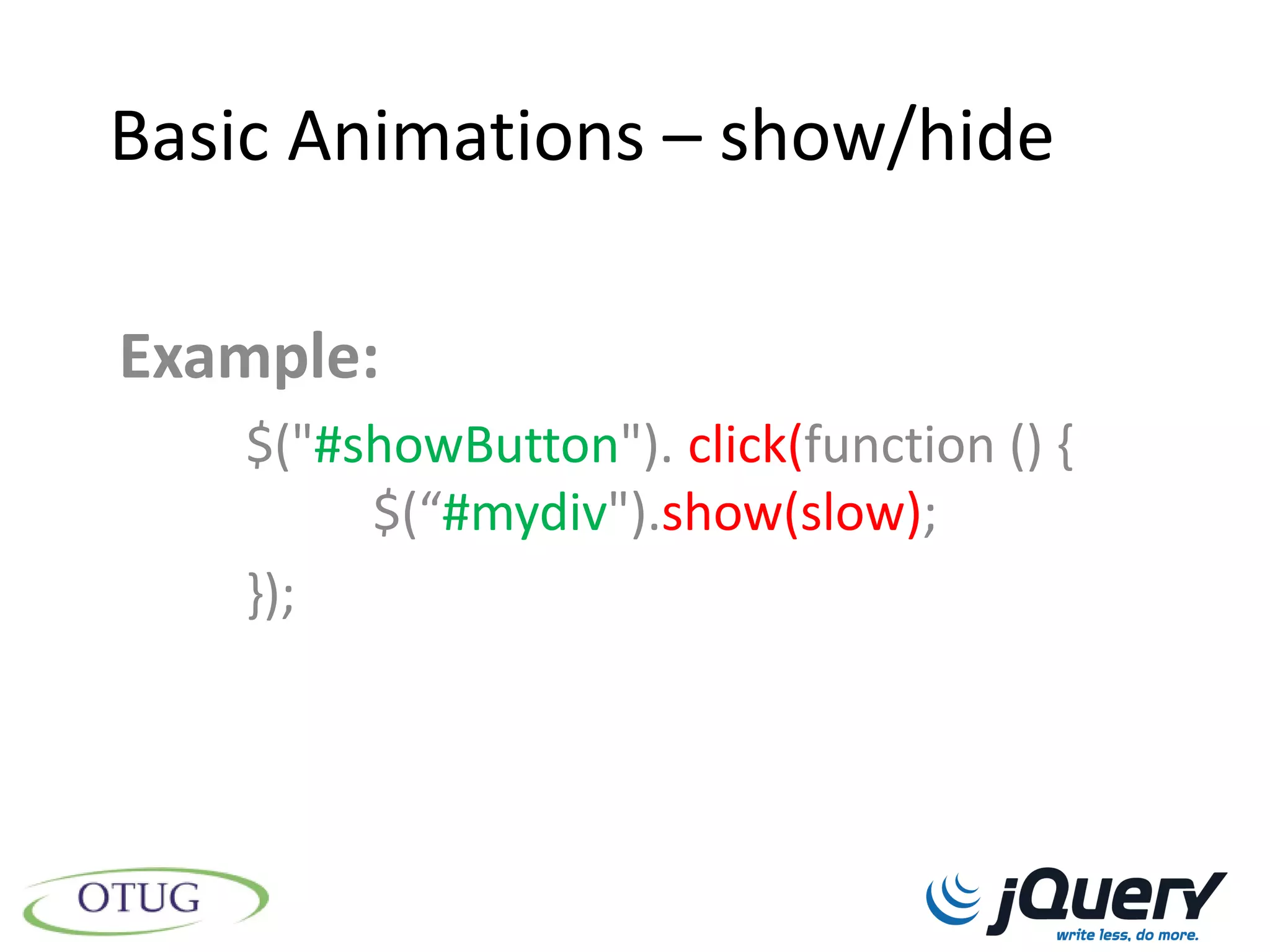 Basic Animations – show/hide

Example:

$("#showButton"). click(function () {
$(“#mydiv").show(slow);
});

OTUG

jQuery
write less, do more.